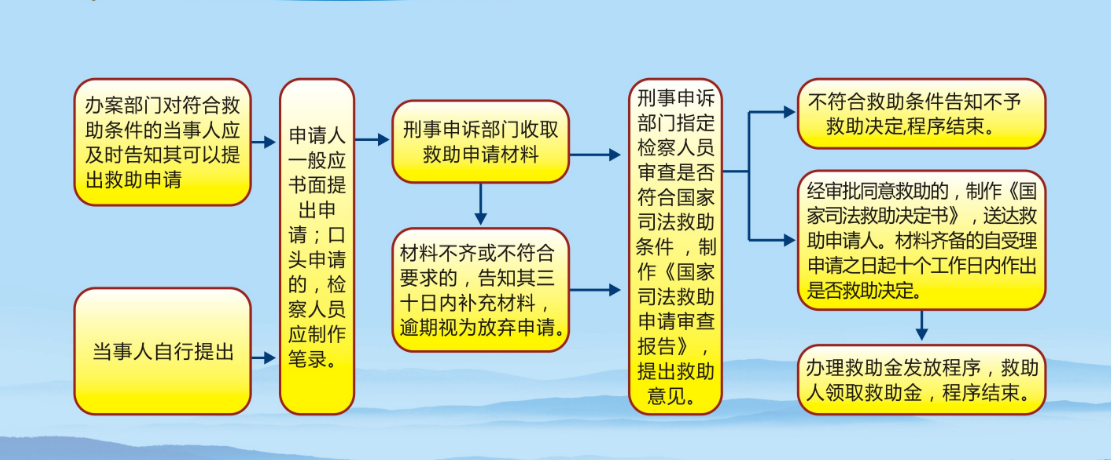 办案部门对符合救助条件的当事人应及时告知其可以提出救助申请

当事人自行提出

申请人一般应书面提出申请；口头申请的，检察人员应制作笔录。

刑事申诉部门收取救助申请材料

材料不齐或不符合要求的，告知其三十日内补充材料，逾期视为放弃申请。

刑事申诉部门指定检察人员审查是否符合国家司法救助条件，制作《国家司法救助申请审查报告》，提出救助意见。

不符合救助条件告知不予救助决定,程序结束。

经审批同意救助的，制作《国家司法救助决定书》，送达救助申请人。材料齐备的自受理申请之日起十个工作日内作出是否救助决定。

办理救助金发放程序，救助人领取救助金，程序结束。